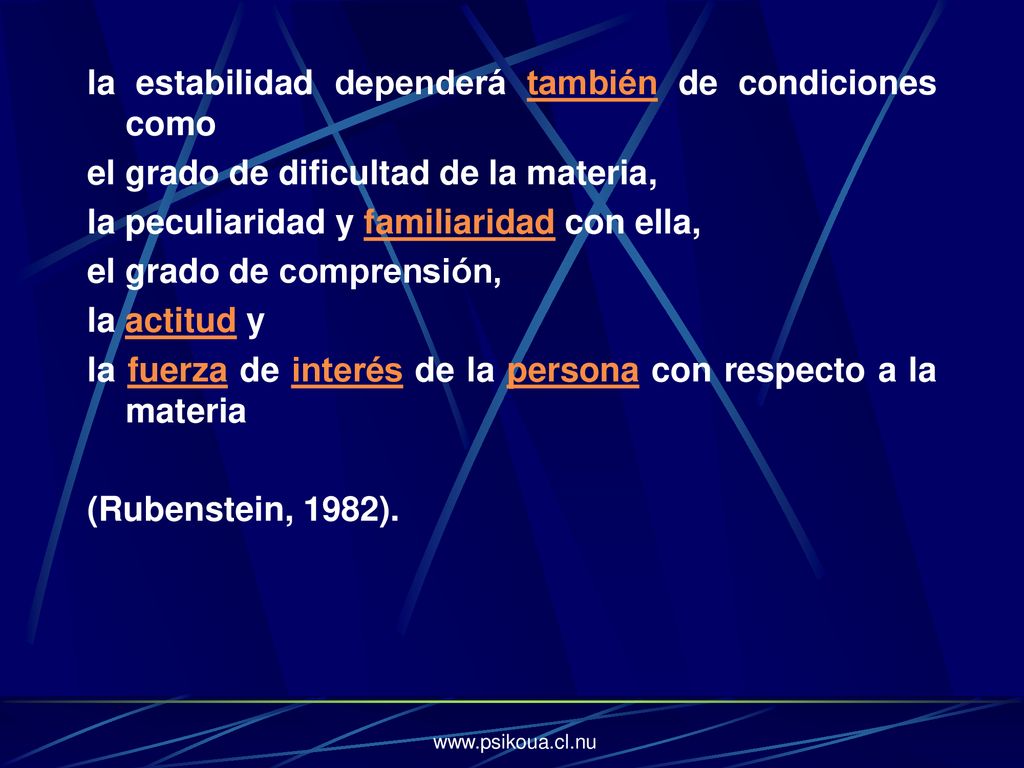 la estabilidad dependerá también de condiciones como

el grado de dificultad de la materia,

la peculiaridad y familiaridad con ella,

el grado de comprensión,

la actitud y

la fuerza de interés de la persona con respecto a la materia

(Rubenstein, 1982).

www.psikoua.cl.nu